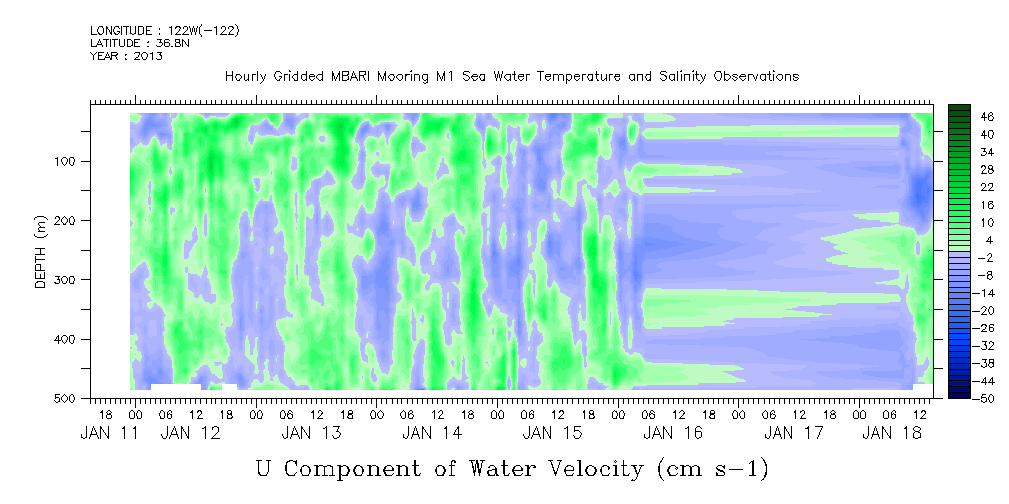 LONGITUDE : 122W(-122)
LATITUDE : 36.8N
YEAR : 2013

Hourly Gridded MBARI Mooring M1 Sea Water Temperature and Salinity Observations

DEPTH (m)
100
200
300
400
500

46
40
34
28
22
16
10
4
-2
-8
-14
-20
-26
-32
-38
-44
-50

18 00 06 12 18 00 06 12 18 00 06 12 18 00 06 12 18 00 06 12 18 00 06 12 18 00 06 12 18 00 06 12
JAN 11 JAN 12 JAN 13 JAN 14 JAN 15 JAN 16 JAN 17 JAN 18

U Component of Water Velocity (cm s-1)